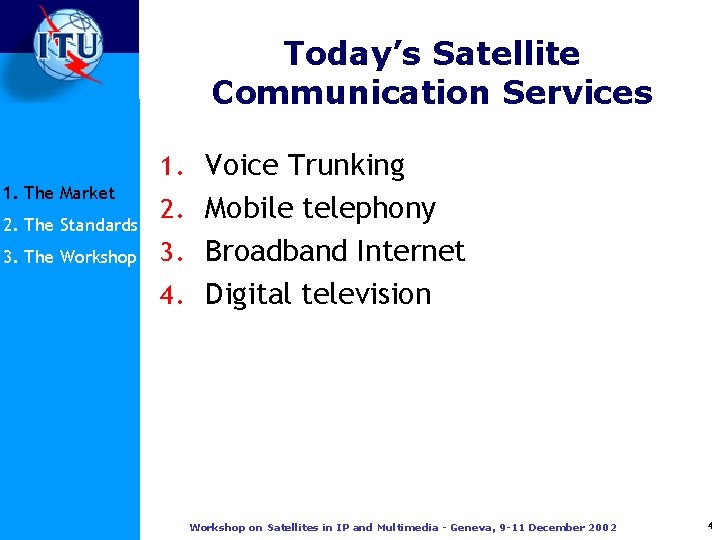 ITU

Today's Satellite Communication Services

1. The Market
2. The Standards
3. The Workshop

1. Voice Trunking
2. Mobile telephony
3. Broadband Internet
4. Digital television

Workshop on Satellites in IP and Multimedia - Geneva, 9-11 December 2002

4